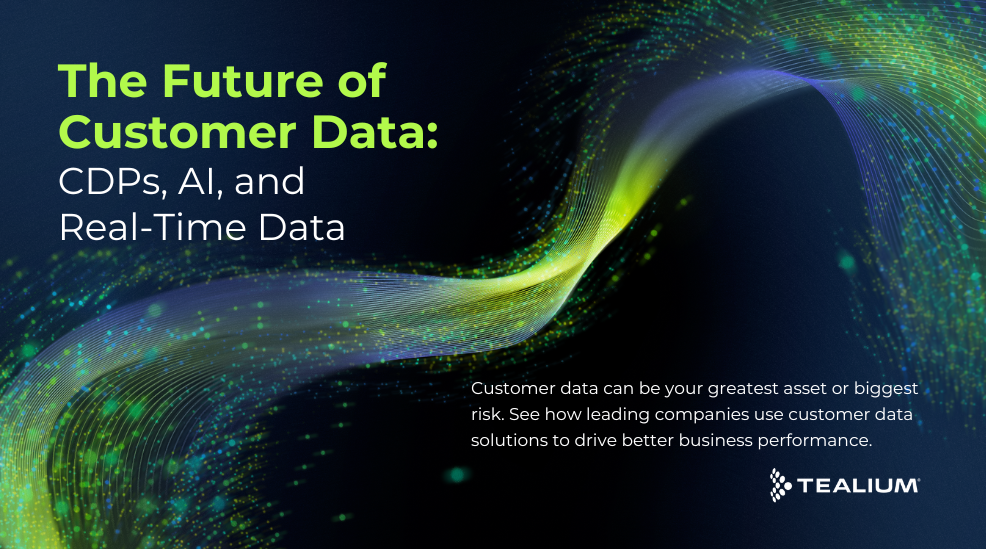 The Future of Customer Data:
CDPs, AI, and Real-Time Data

Customer data can be your greatest asset or biggest risk. See how leading companies use customer data solutions to drive better business performance.

TEALIUM